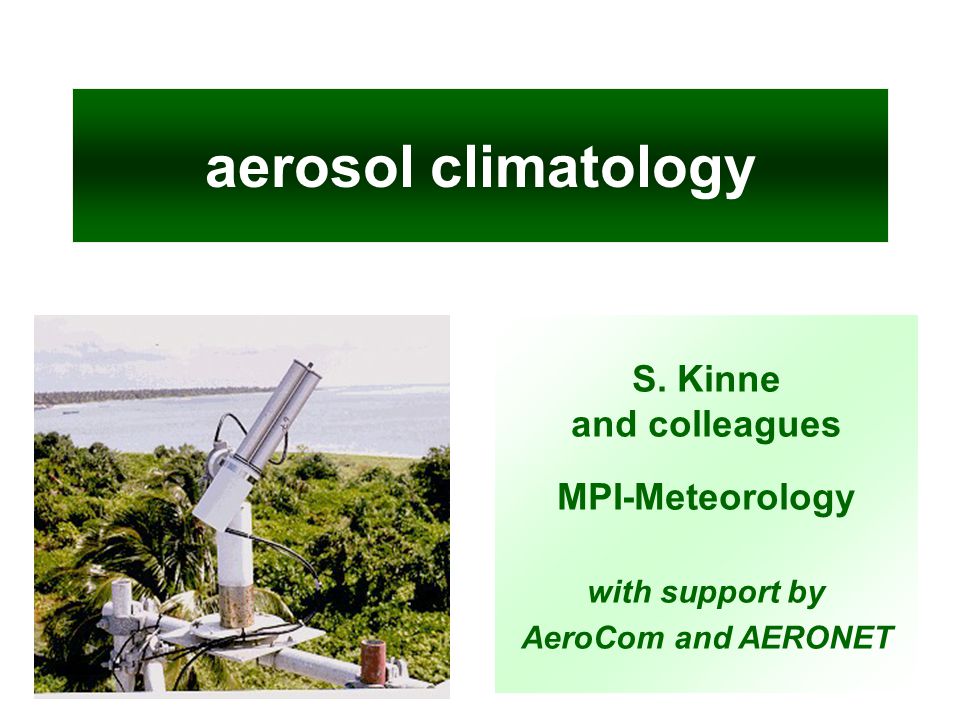 aerosol climatology

S. Kinne
and colleagues

MPI-Meteorology

with support by
AeroCom and AERONET